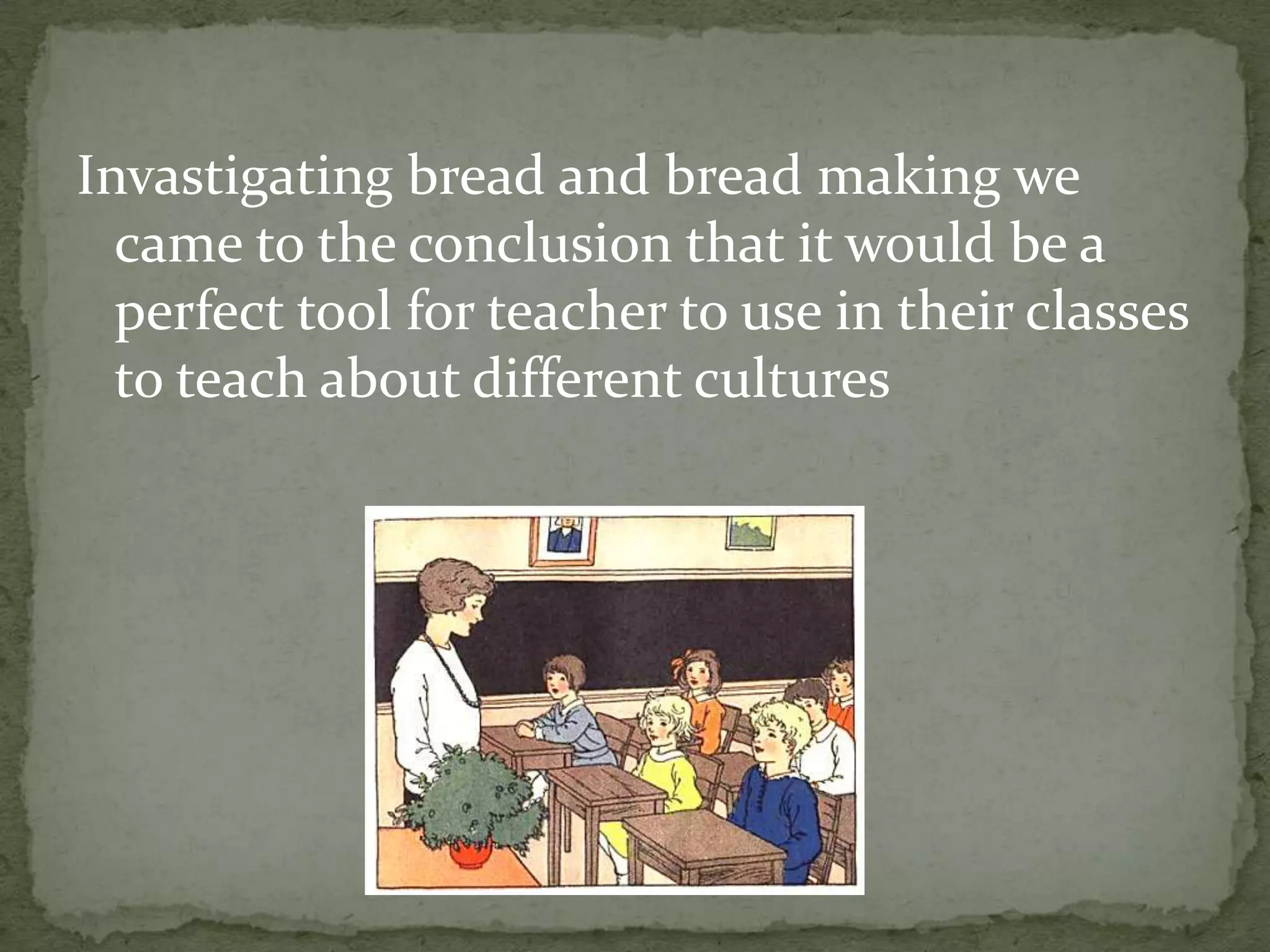 Invastigating bread and bread making we came to the conclusion that it would be a perfect tool for teacher to use in their classes to teach about different cultures